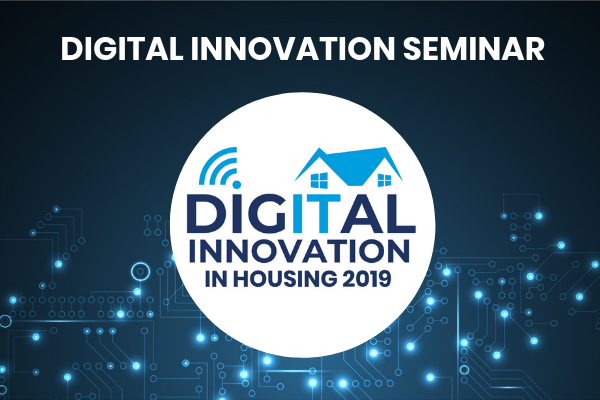 DIGITAL INNOVATION SEMINAR

DIGITAL INNOVATION IN HOUSING 2019